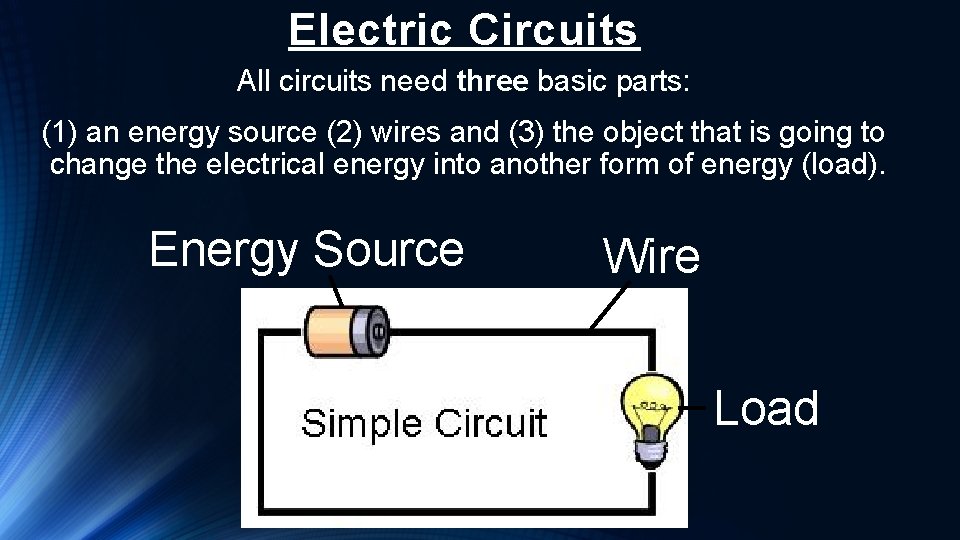 Electric Circuits

All circuits need three basic parts:

(1) an energy source (2) wires and (3) the object that is going to change the electrical energy into another form of energy (load).

Energy Source

Wire

Simple Circuit

Load